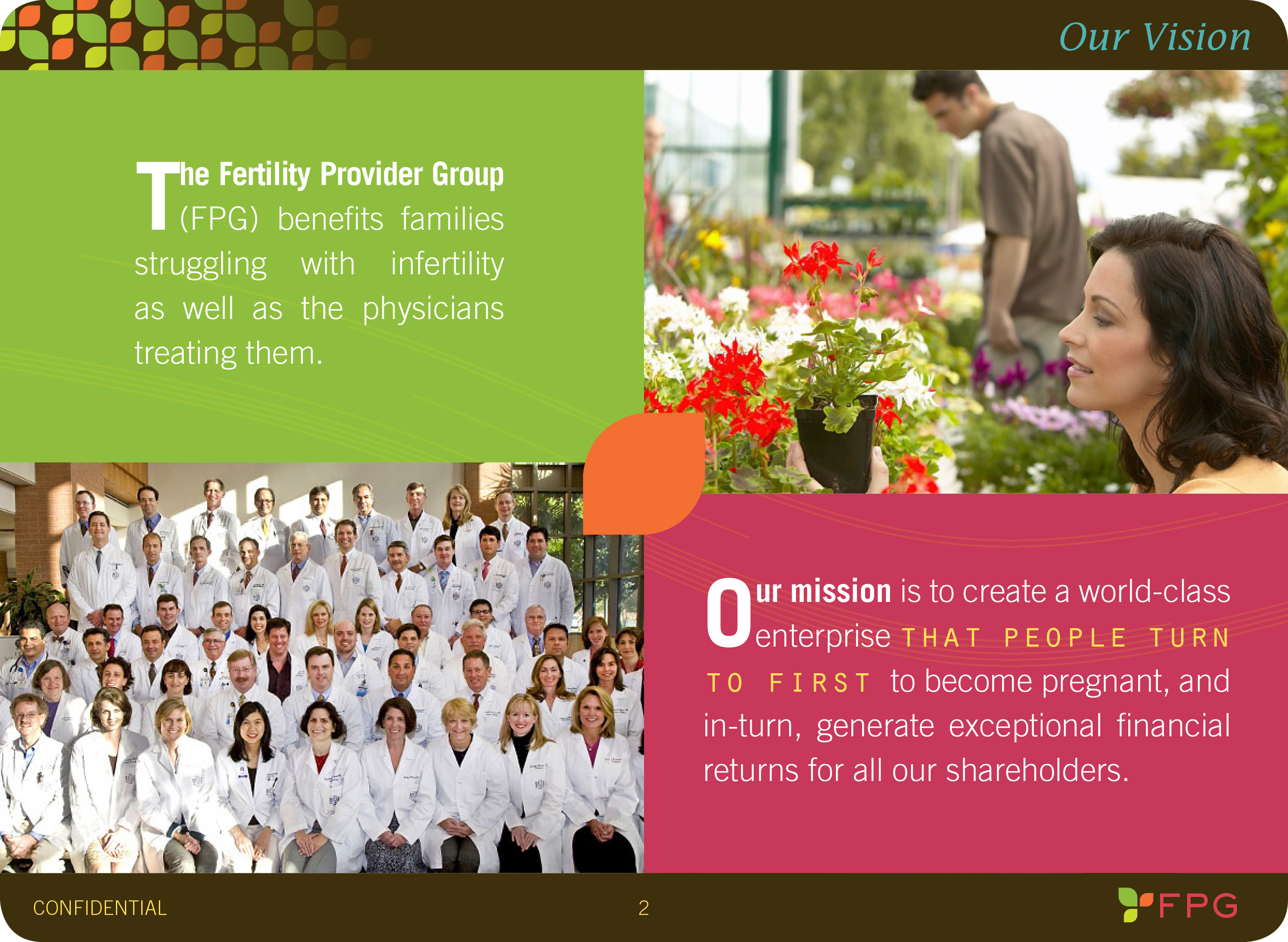 Our Vision

The Fertility Provider Group (FPG) benefits families struggling with infertility as well as the physicians treating them.

Our mission is to create a world-class enterprise THAT PEOPLE TURN TO FIRST to become pregnant, and in-turn, generate exceptional financial returns for all our shareholders.

CONFIDENTIAL 2 FPG